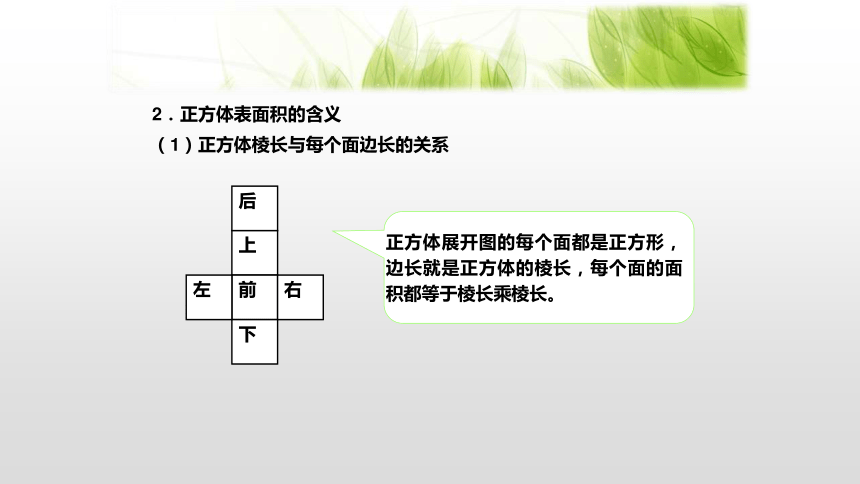 2．正方体表面积的含义

（1）正方体棱长与每个面边长的关系

后
上
左 前 右
下

正方体展开图的每个面都是正方形，边长就是正方体的棱长，每个面的面积都等于棱长乘棱长。